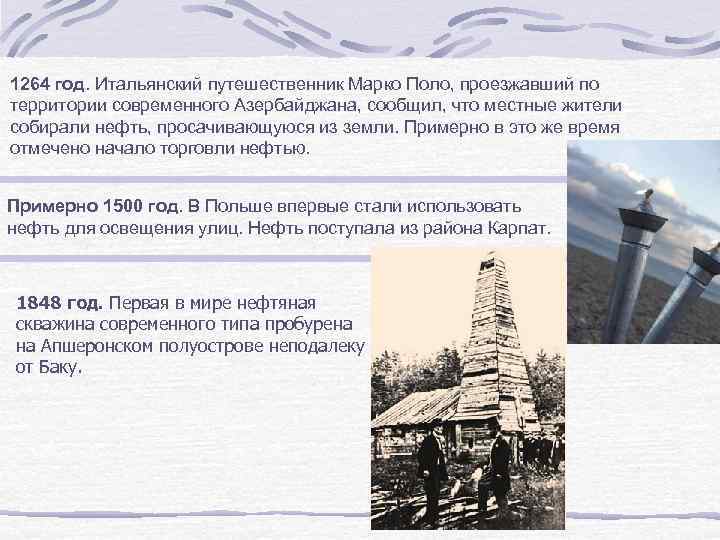 1264 год. Итальянский путешественник Марко Поло, проезжавший по территории современного Азербайджана, сообщил, что местные жители собирали нефть, просачивающуюся из земли. Примерно в это же время отмечено начало торговли нефтью.

Примерно 1500 год. В Польше впервые стали использовать нефть для освещения улиц. Нефть поступала из района Карпат.

1848 год. Первая в мире нефтяная скважина современного типа пробурена на Апшеронском полуострове неподалеку от Баку.